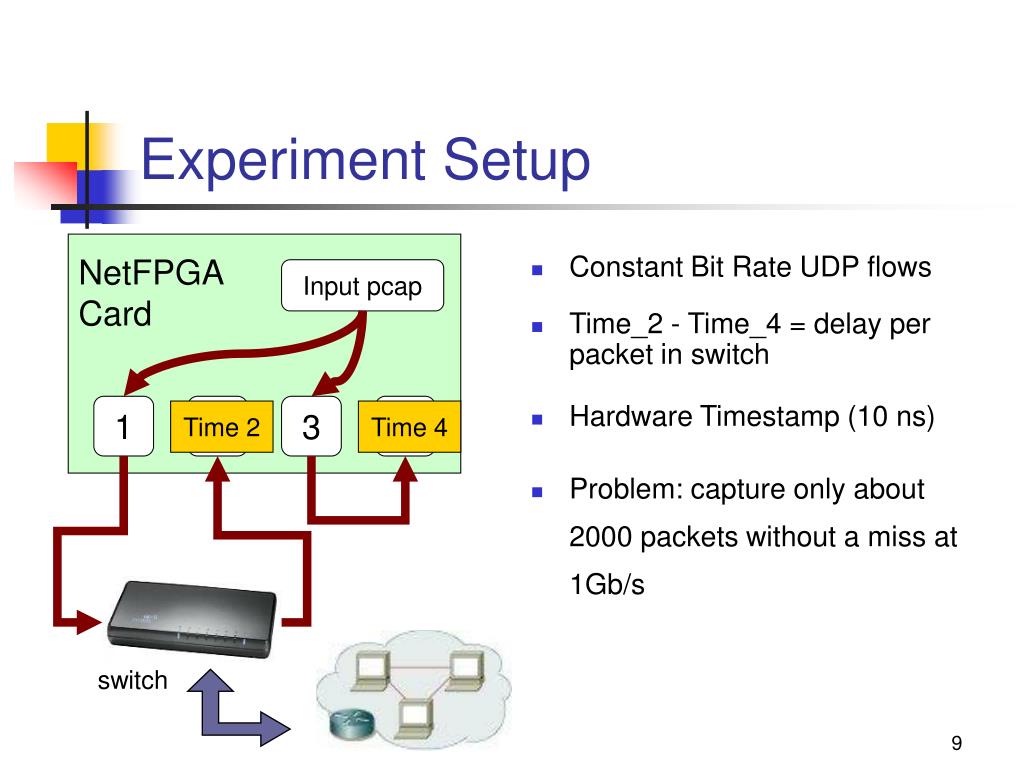 Experiment Setup

NetFPGA Card

Input pcap

1

Time 2

3

Time 4

switch

- Constant Bit Rate UDP flows
- Time_2 - Time_4 = delay per packet in switch
- Hardware Timestamp (10 ns)
- Problem: capture only about 2000 packets without a miss at 1Gb/s

9